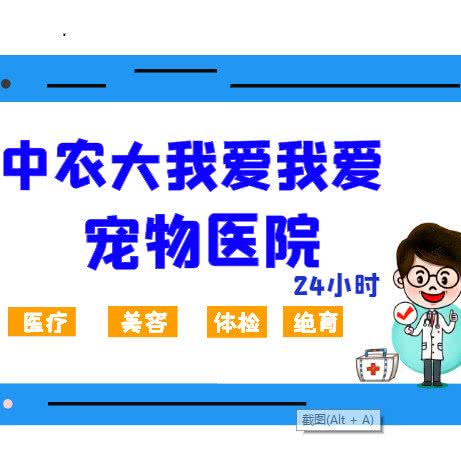 中农大我爱我爱
宠物医院
24小时

医疗 美容 体检 绝育

截图(Alt + A)